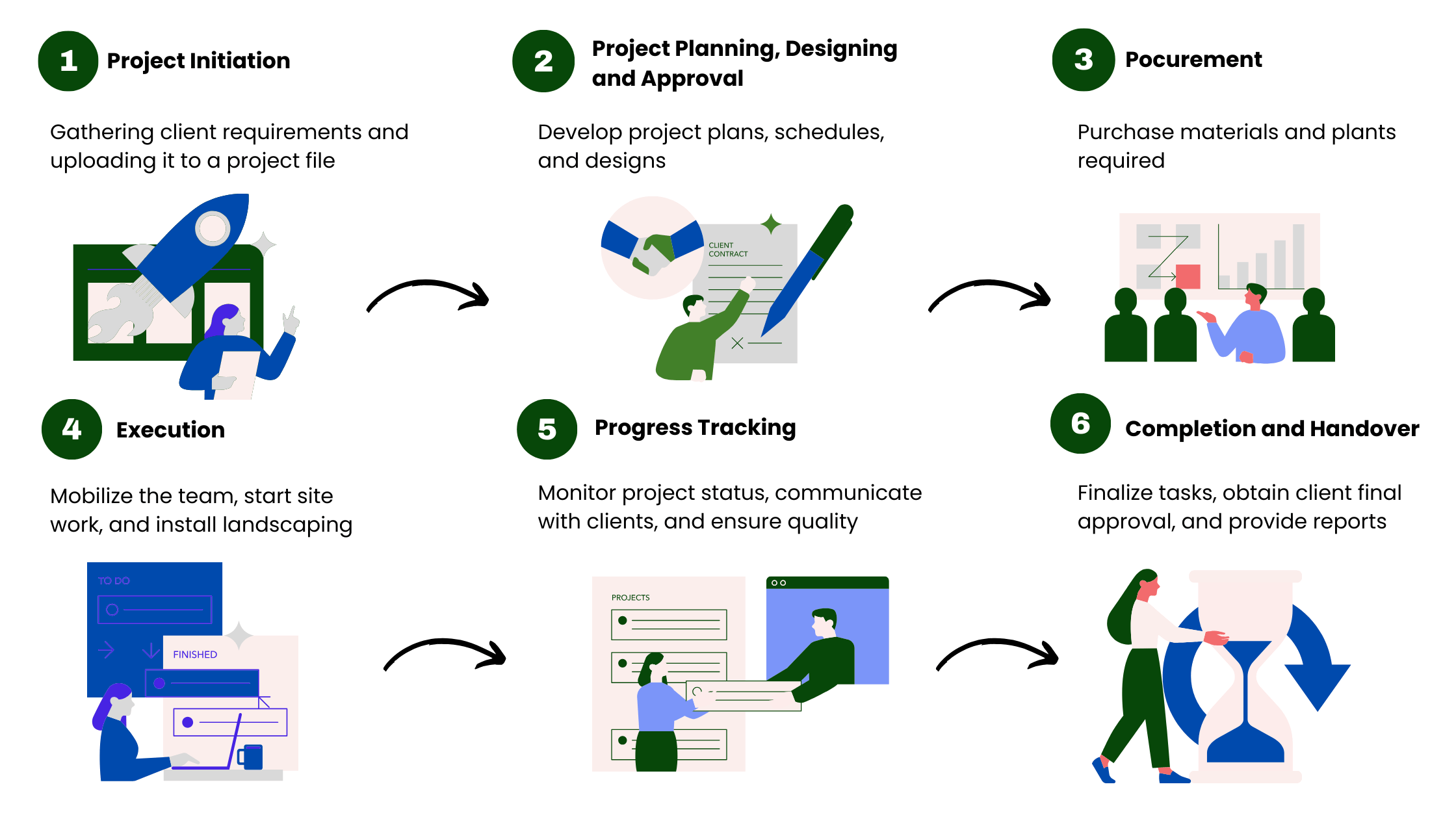 1 Project Initiation

Gathering client requirements and uploading it to a project file

2 Project Planning, Designing and Approval

Develop project plans, schedules, and designs

CLIENT CONTRACT

3 Pocurement

Purchase materials and plants required

4 Execution

Mobilize the team, start site work, and install landscaping

TO DO

FINISHED

5 Progress Tracking

Monitor project status, communicate with clients, and ensure quality

PROJECTS

6 Completion and Handover

Finalize tasks, obtain client final approval, and provide reports